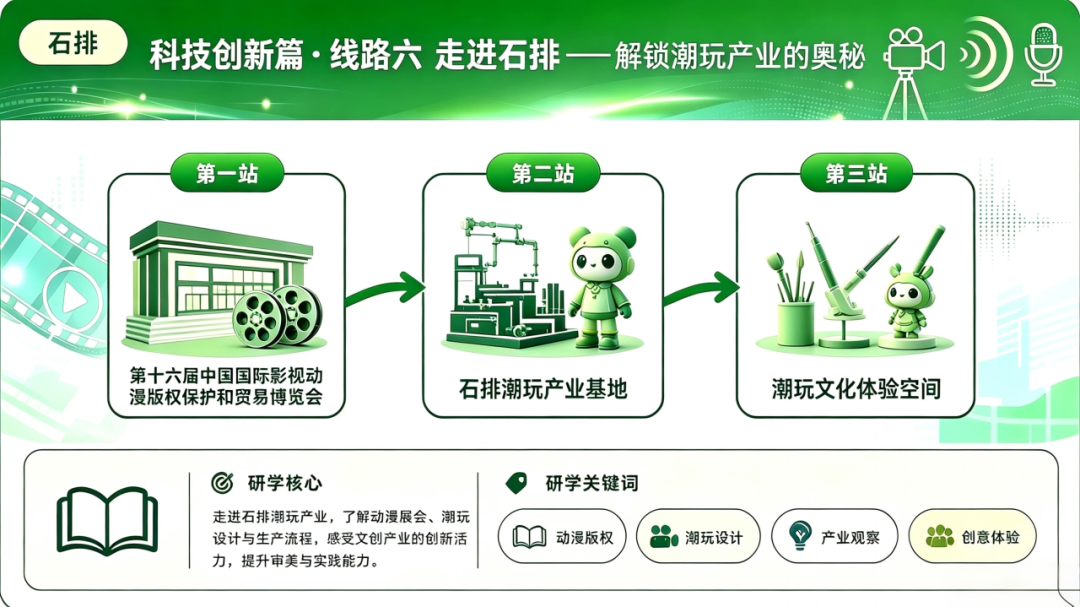 石排

科技创新篇 · 线路六 走进石排 —— 解锁潮玩产业的奥秘

第一站

第十六届中国国际影视动漫版权保护和贸易博览会

第二站

石排潮玩产业基地

第三站

潮玩文化体验空间

研学核心

走进石排潮玩产业，了解动漫展会、潮玩设计与生产流程，感受文创产业的创新活力，提升审美与实践能力。

研学关键词

动漫版权

潮玩设计

产业观察

创意体验